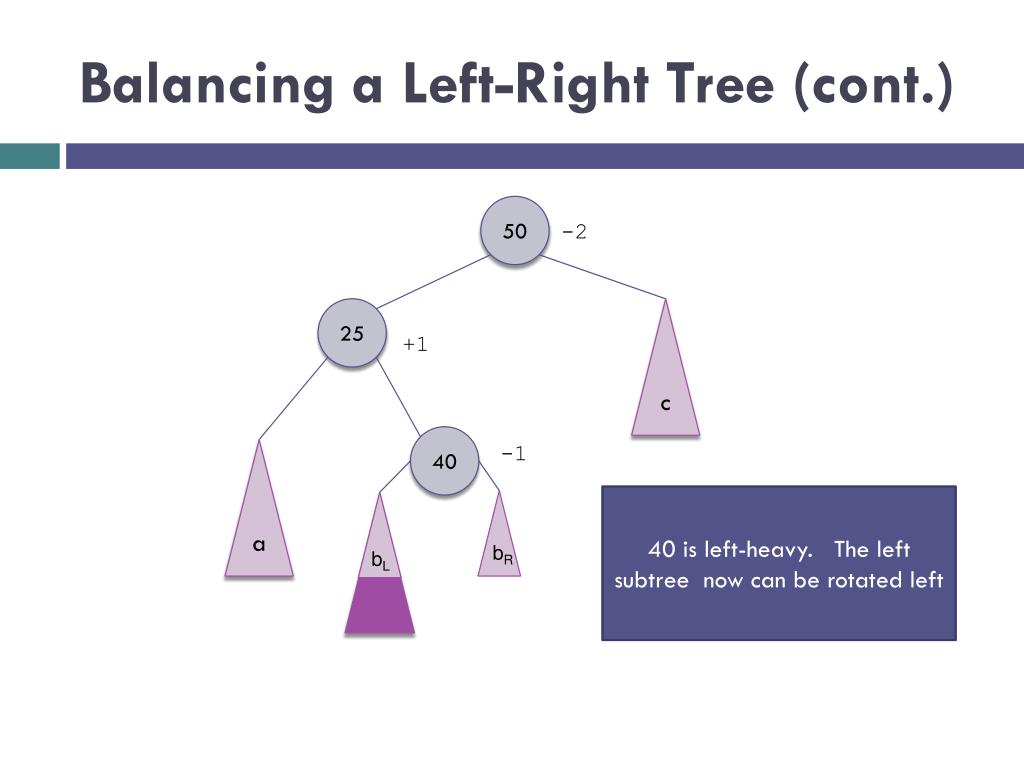 Balancing a Left-Right Tree (cont.)

50 -2

25 +1

c

40 -1

a

$b_L$

$b_R$

40 is left-heavy. The left subtree now can be rotated left